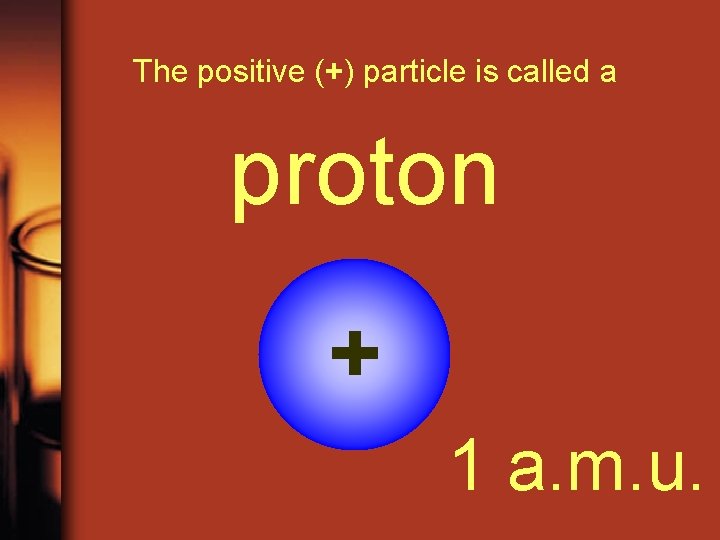 The positive (+) particle is called a

proton

+

1 a.m.u.